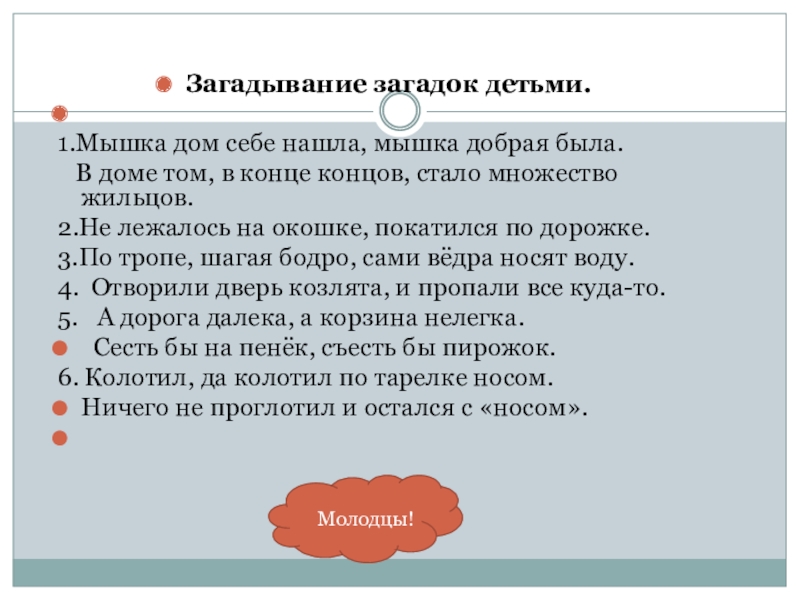 Загадывание загадок детьми.

1.Мышка дом себе нашла, мышка добрая была.

В доме том, в конце концов, стало множество жильцов.

2.Не лежалось на окошке, покатился по дорожке.

3.По тропе, шагая бодро, сами вёдра носят воду.

4. Отворили дверь козлята, и пропали все куда-то.

5. А дорога далека, а корзина нелегка.

Сесть бы на пенёк, съесть бы пирожок.

6. Колотил, да колотил по тарелке носом.

Ничего не проглотил и остался с «носом».

Молодцы!